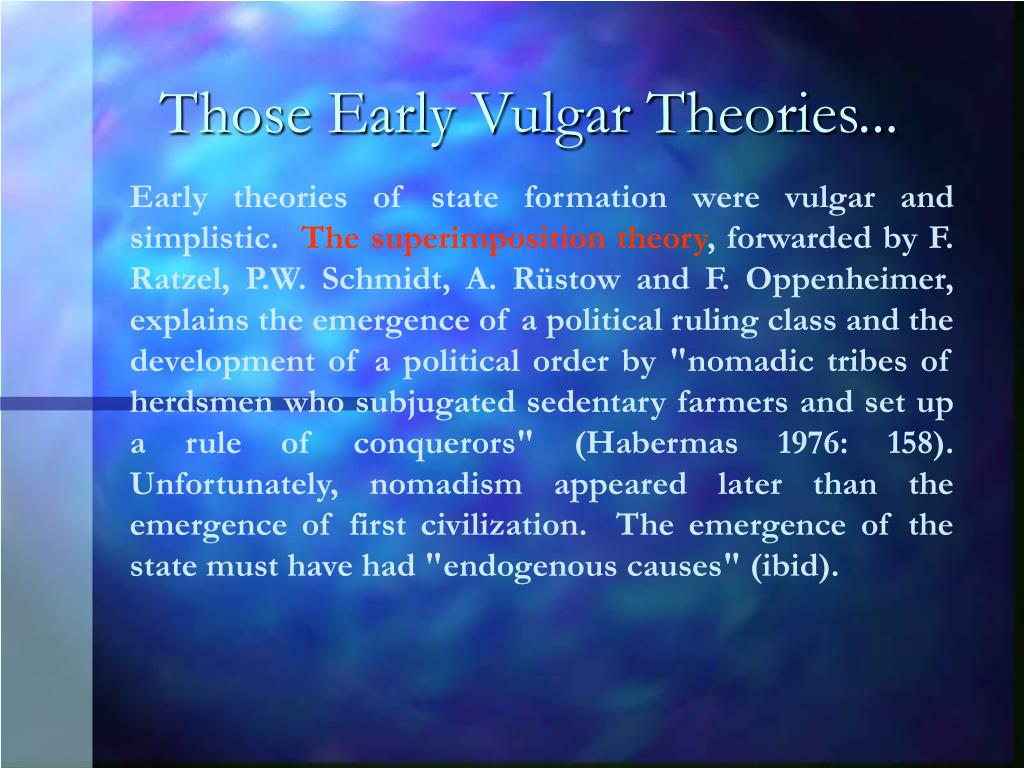 Those Early Vulgar Theories...

Early theories of state formation were vulgar and simplistic. The superimposition theory, forwarded by F. Ratzel, P.W. Schmidt, A. Rüstow and F. Oppenheimer, explains the emergence of a political ruling class and the development of a political order by "nomadic tribes of herdsmen who subjugated sedentary farmers and set up a rule of conquerors" (Habermas 1976: 158). Unfortunately, nomadism appeared later than the emergence of first civilization. The emergence of the state must have had "endogenous causes" (ibid).